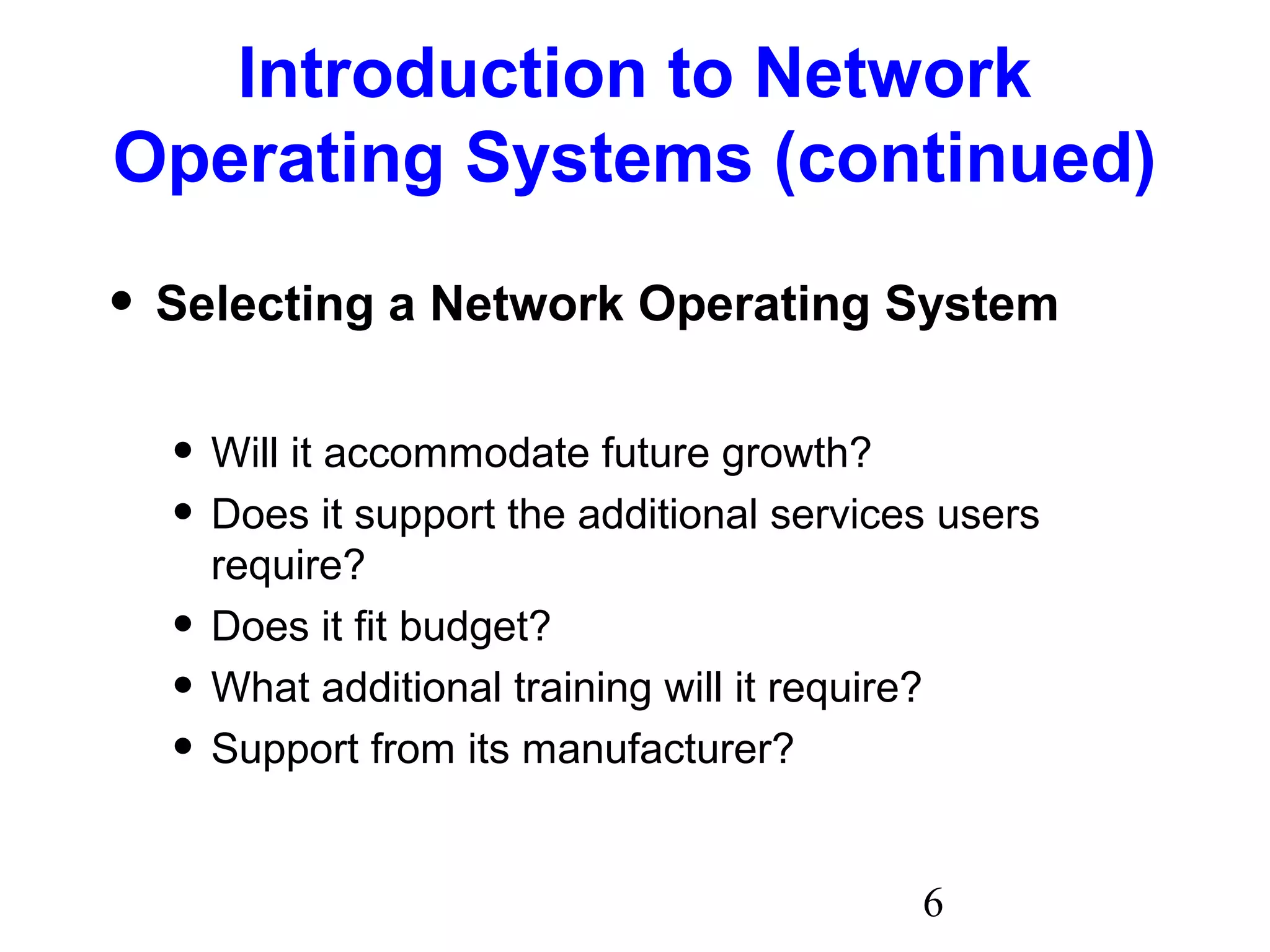 Introduction to Network Operating Systems (continued)

• Selecting a Network Operating System

• Will it accommodate future growth?
• Does it support the additional services users require?
• Does it fit budget?
• What additional training will it require?
• Support from its manufacturer?

6